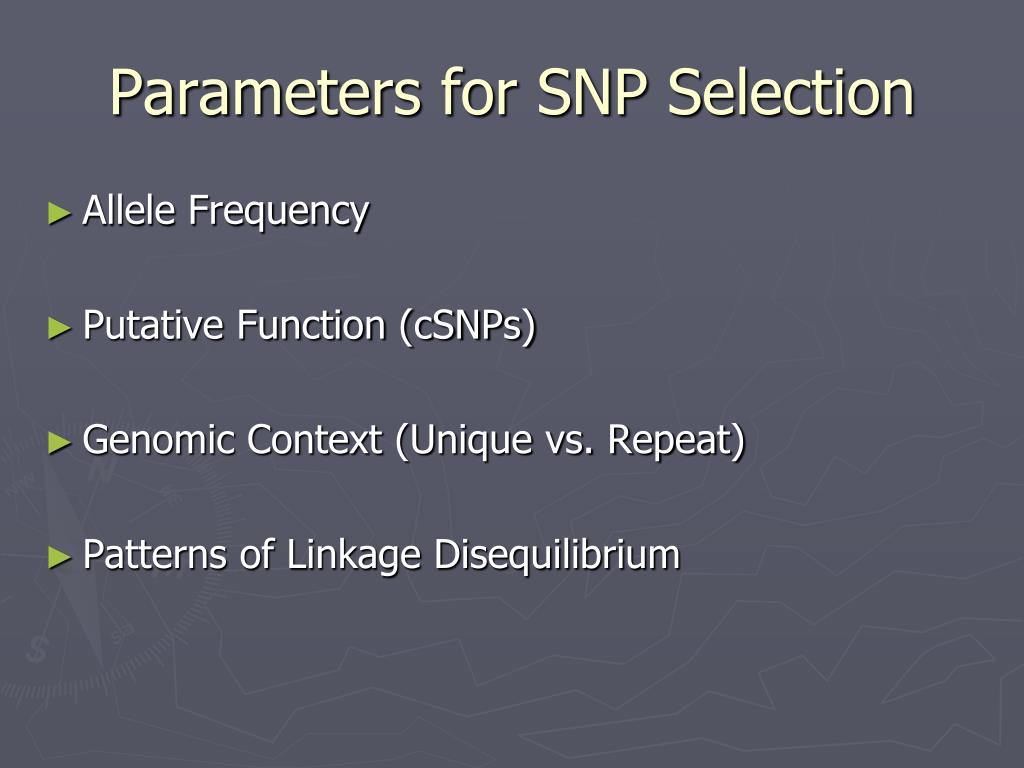 Parameters for SNP Selection

► Allele Frequency

► Putative Function (cSNPs)

► Genomic Context (Unique vs. Repeat)

► Patterns of Linkage Disequilibrium